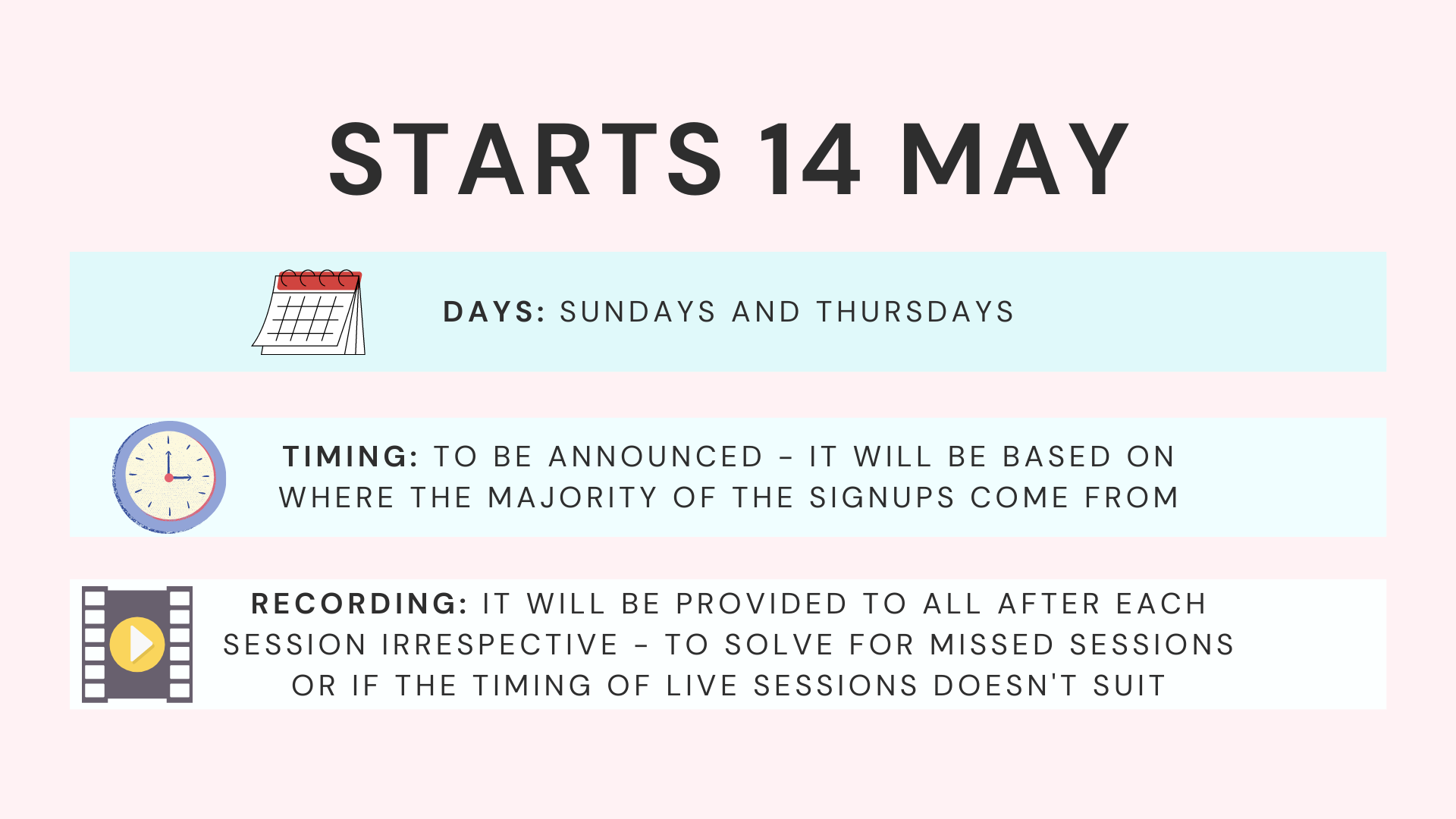 STARTS 14 MAY

DAYS: SUNDAYS AND THURSDAYS

TIMING: TO BE ANNOUNCED - IT WILL BE BASED ON WHERE THE MAJORITY OF THE SIGNUPS COME FROM

RECORDING: IT WILL BE PROVIDED TO ALL AFTER EACH SESSION IRRESPECTIVE - TO SOLVE FOR MISSED SESSIONS OR IF THE TIMING OF LIVE SESSIONS DOESN'T SUIT